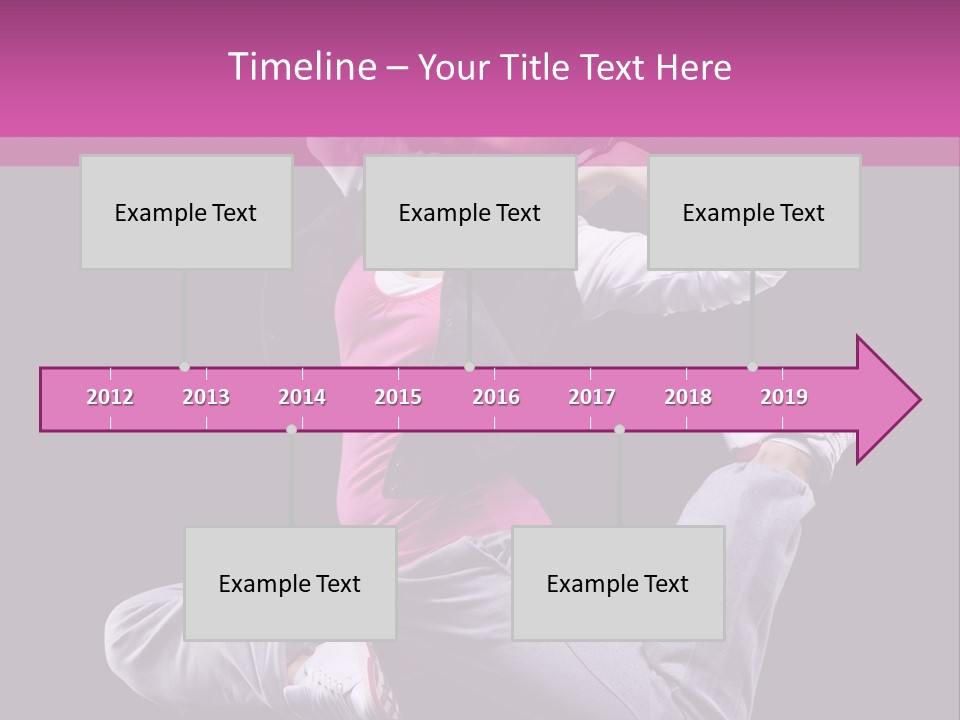 Timeline – Your Title Text Here

Example Text

Example Text

Example Text

2012 2013 2014 2015 2016 2017 2018 2019

Example Text

Example Text